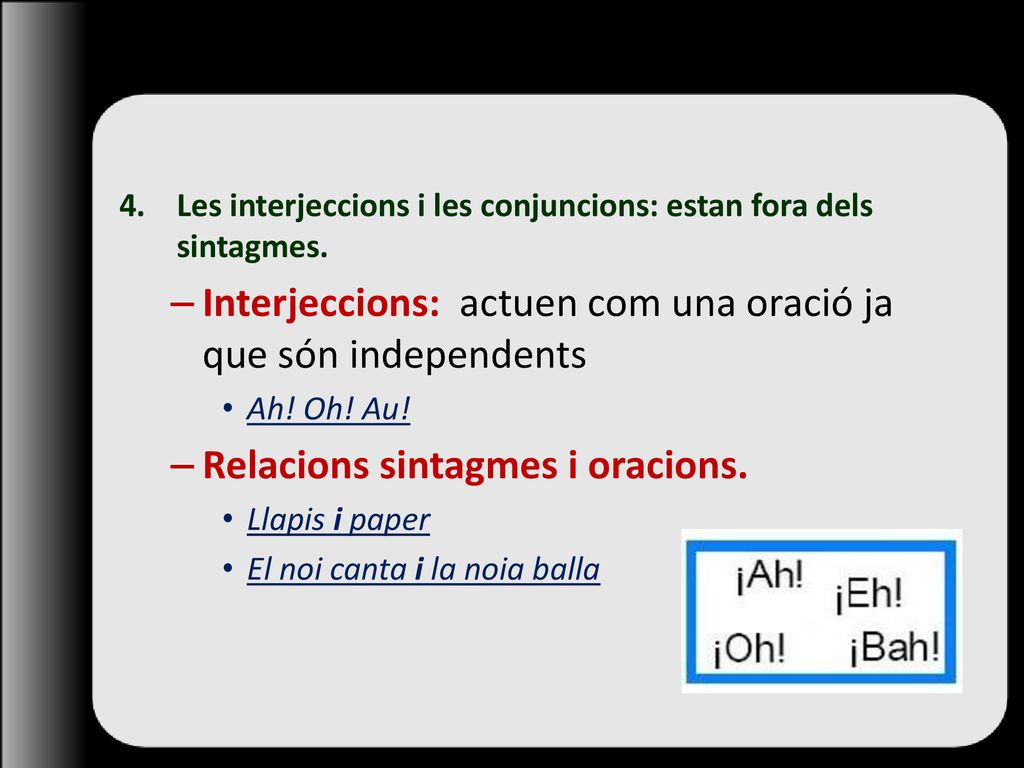 4. Les interjeccions i les conjuncions: estan fora dels sintagmes.

– Interjeccions: actuen com una oració ja que són independents

• Ah! Oh! Au!

– Relacions sintagmes i oracions.

• Llapis i paper

• El noi canta i la noia balla

¡Ah! ¡Eh!
¡Oh! ¡Bah!